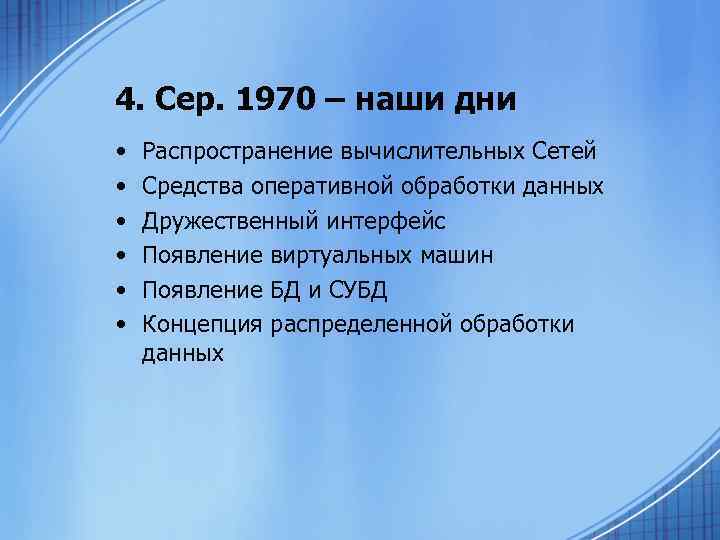 4. Сер. 1970 – наши дни

• Распространение вычислительных Сетей
• Средства оперативной обработки данных
• Дружественный интерфейс
• Появление виртуальных машин
• Появление БД и СУБД
• Концепция распределенной обработки данных